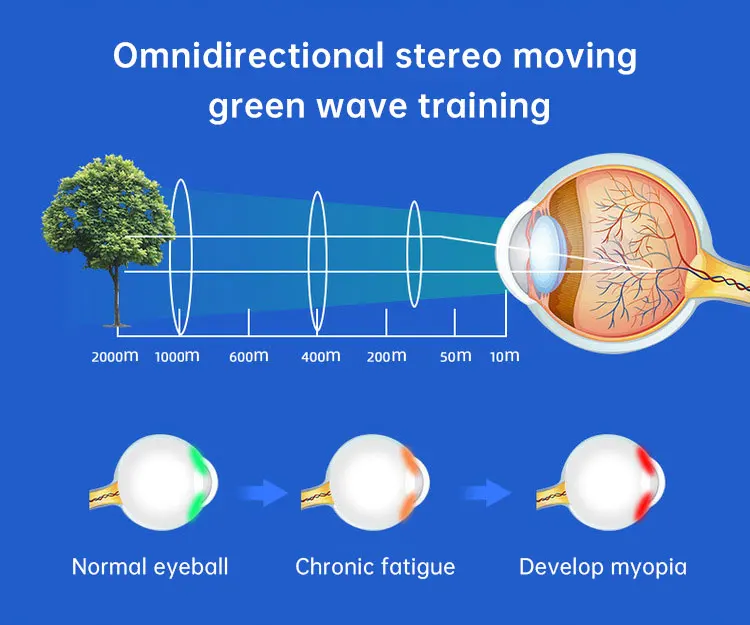 Omnidirectional stereo moving green wave training

2000m 1000m 600m 400m 200m 50m 10m

Normal eyeball

Chronic fatigue

Develop myopia